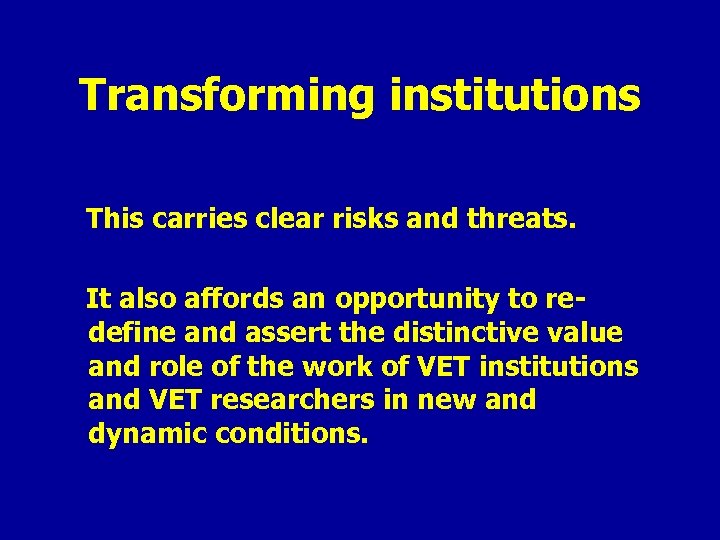 Transforming institutions

This carries clear risks and threats.

It also affords an opportunity to re-define and assert the distinctive value and role of the work of VET institutions and VET researchers in new and dynamic conditions.